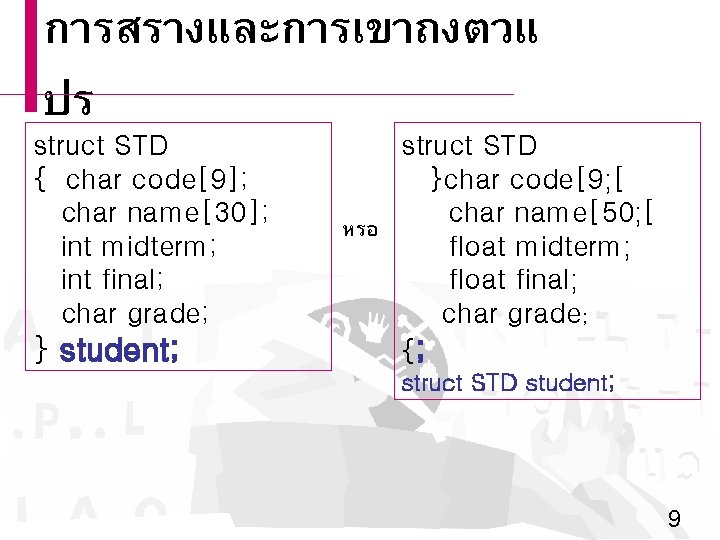 การสรางและการเขาถงตวแปร

struct STD
{ char code[9];
char name[30];
int midterm;
int final;
char grade;
} student;

หรอ

struct STD
}char code[9;[
char name[50;[
float midterm;
float final;
char grade;
{;
struct STD student;

9